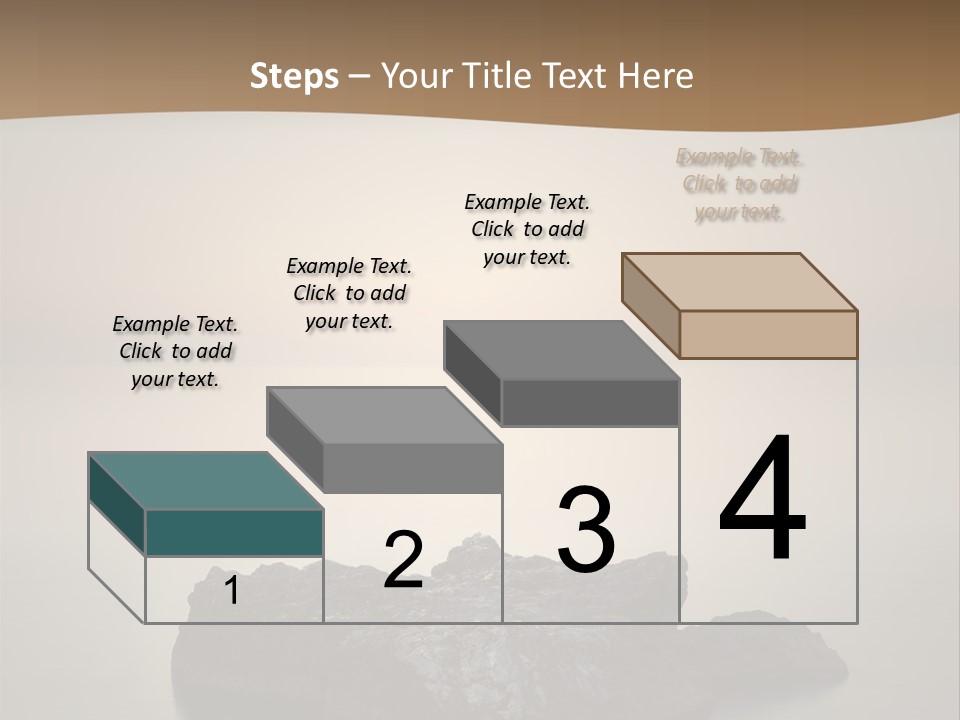 Steps – Your Title Text Here

Example Text. Click to add your text.

Example Text. Click to add your text.

Example Text. Click to add your text.

Example Text. Click to add your text.

1

2

3

4